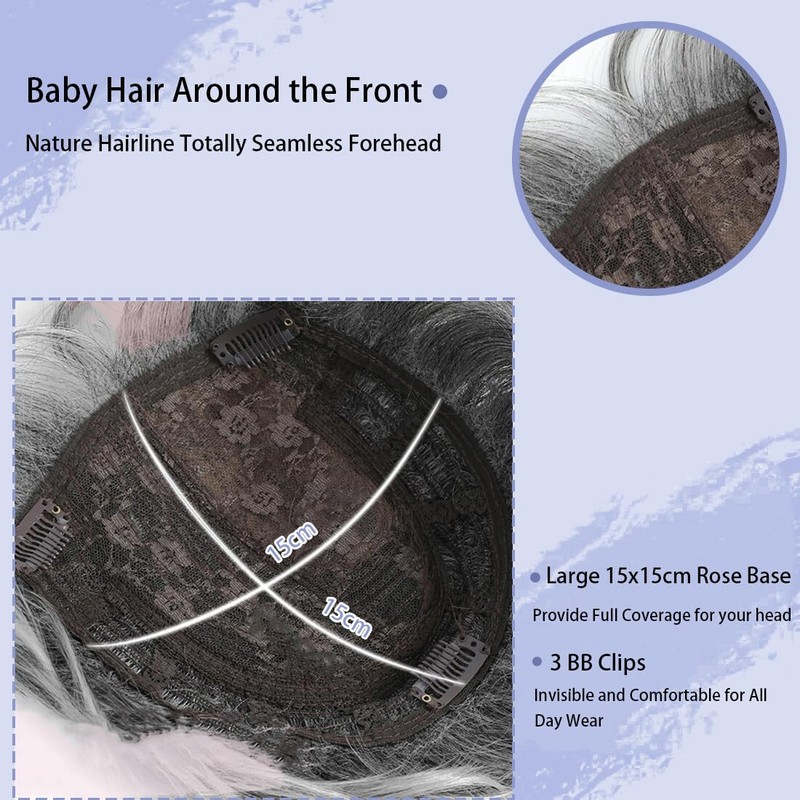 Baby Hair Around the Front •

Nature Hairline Totally Seamless Forehead

15cm

15cm

• Large 15x15cm Rose Base

Provide Full Coverage for your head

• 3 BB Clips

Invisible and Comfortable for All Day Wear